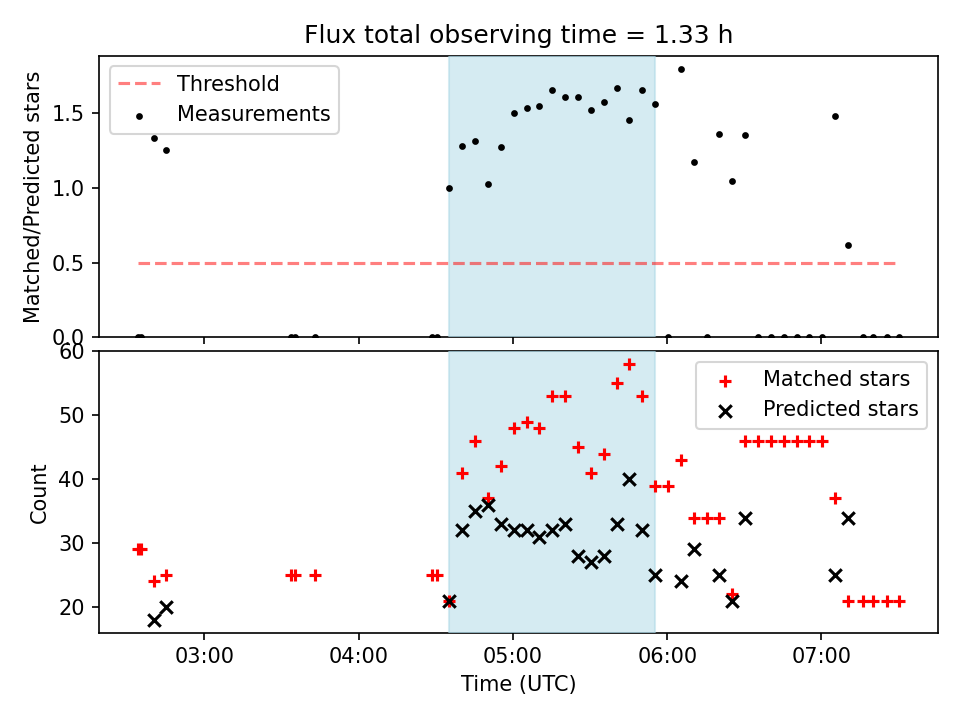 Flux total observing time = 1.33 h

Threshold
Measurements

Matched/Predicted stars

1.5
1.0
0.5
0.0

Matched stars
Predicted stars

Count

60
50
40
30
20

03:00
04:00
05:00
06:00
07:00

Time (UTC)